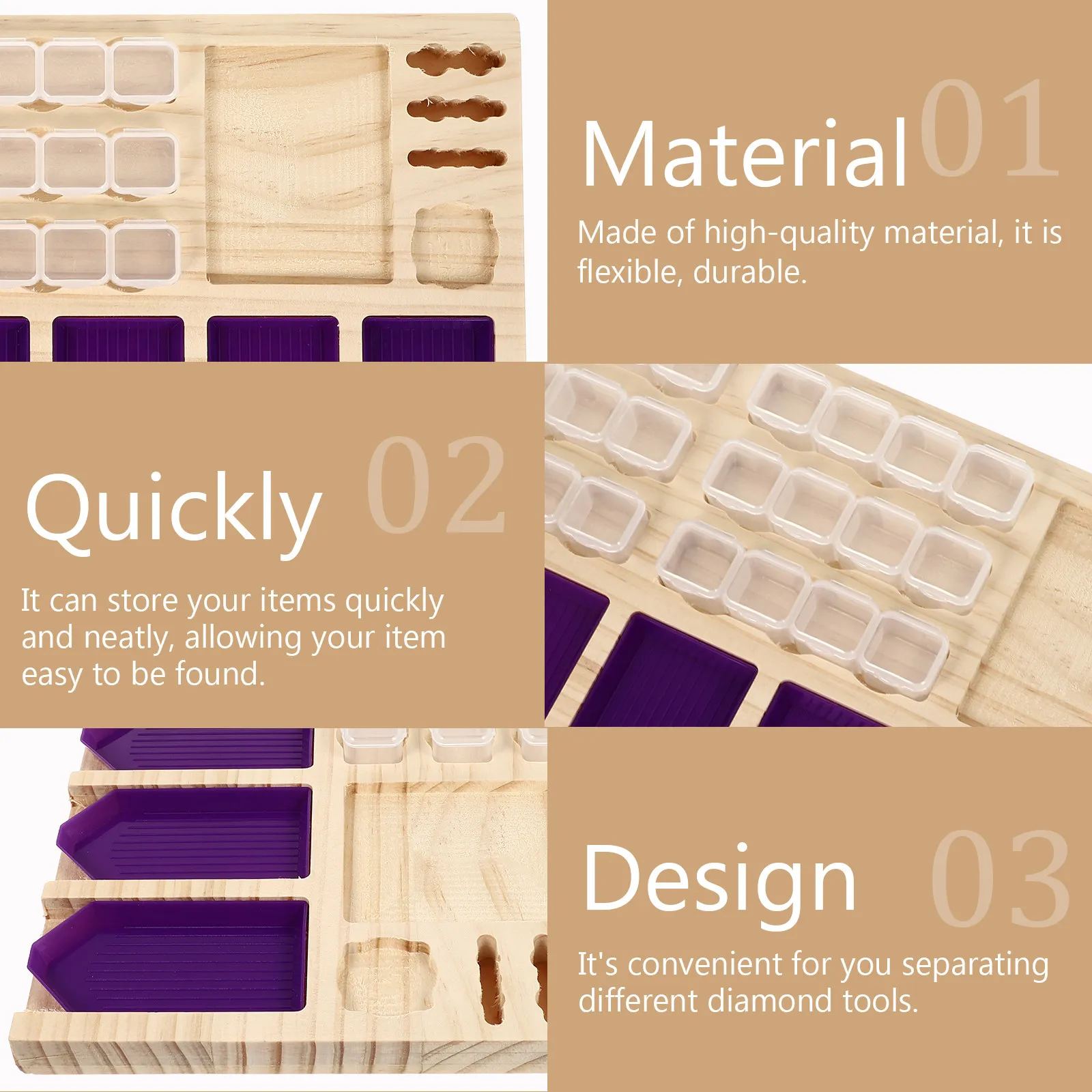 Material 01

Made of high-quality material, it is flexible, durable.

Quickly 02

It can store your items quickly and neatly, allowing your item easy to be found.

Design 03

It's convenient for you separating different diamond tools.